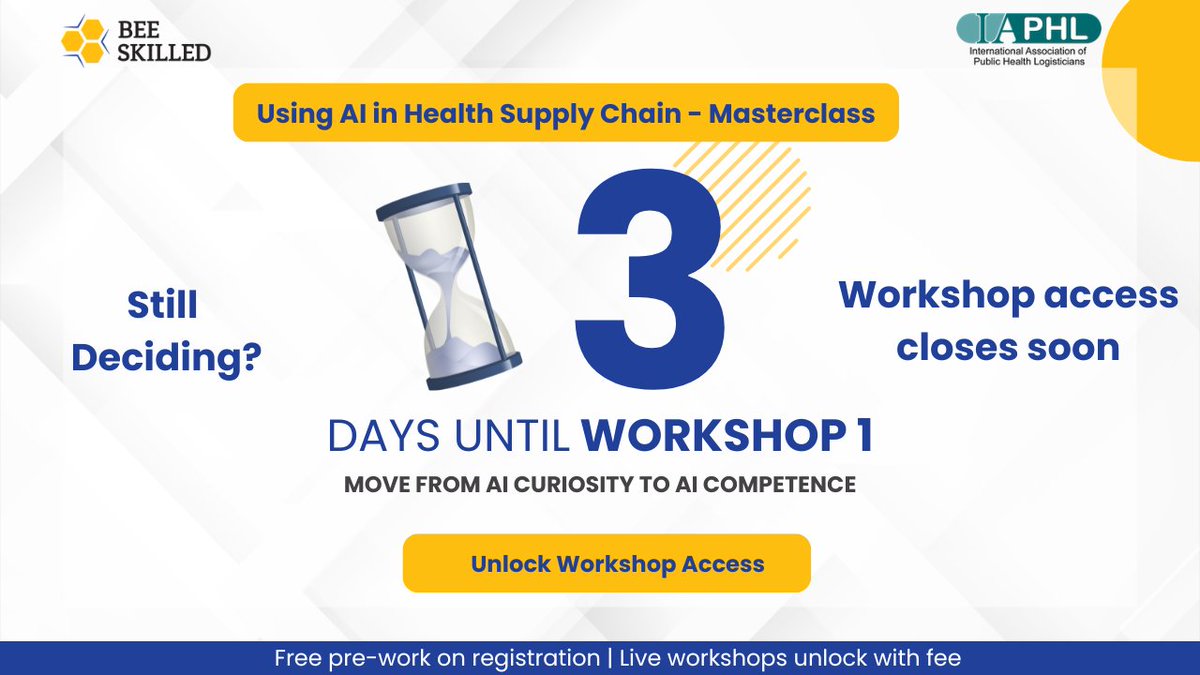 BEE SKILLED

IAPHL
International Association of Public Health Logisticians

Using AI in Health Supply Chain - Masterclass

Still Deciding?

3

Workshop access closes soon

DAYS UNTIL WORKSHOP 1

MOVE FROM AI CURIOSITY TO AI COMPETENCE

Unlock Workshop Access

Free pre-work on registration | Live workshops unlock with fee